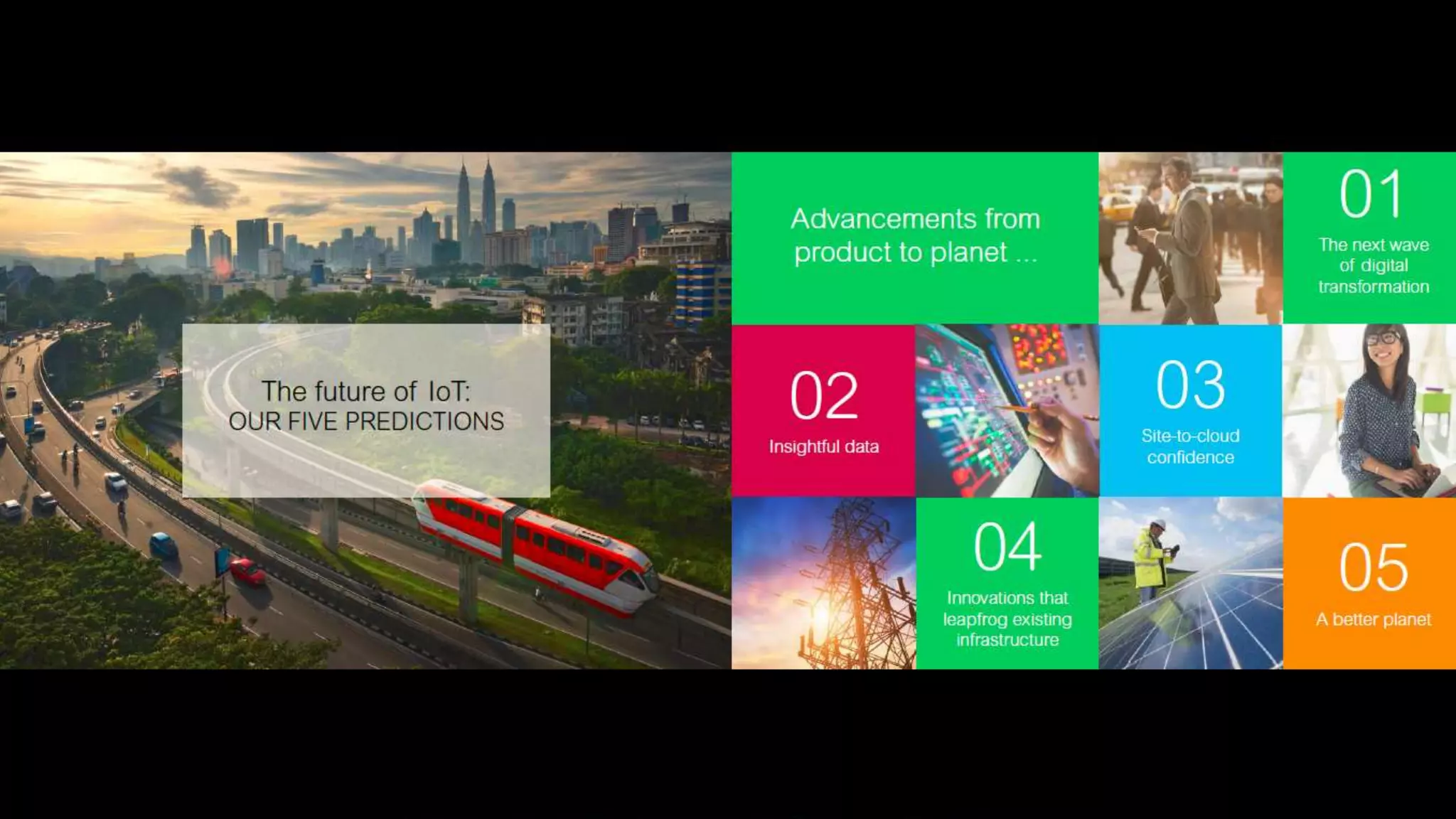 The future of IoT:
OUR FIVE PREDICTIONS

Advancements from product to planet ...

01
The next wave of digital transformation

02
Insightful data

03
Site-to-cloud confidence

04
Innovations that leapfrog existing infrastructure

05
A better planet